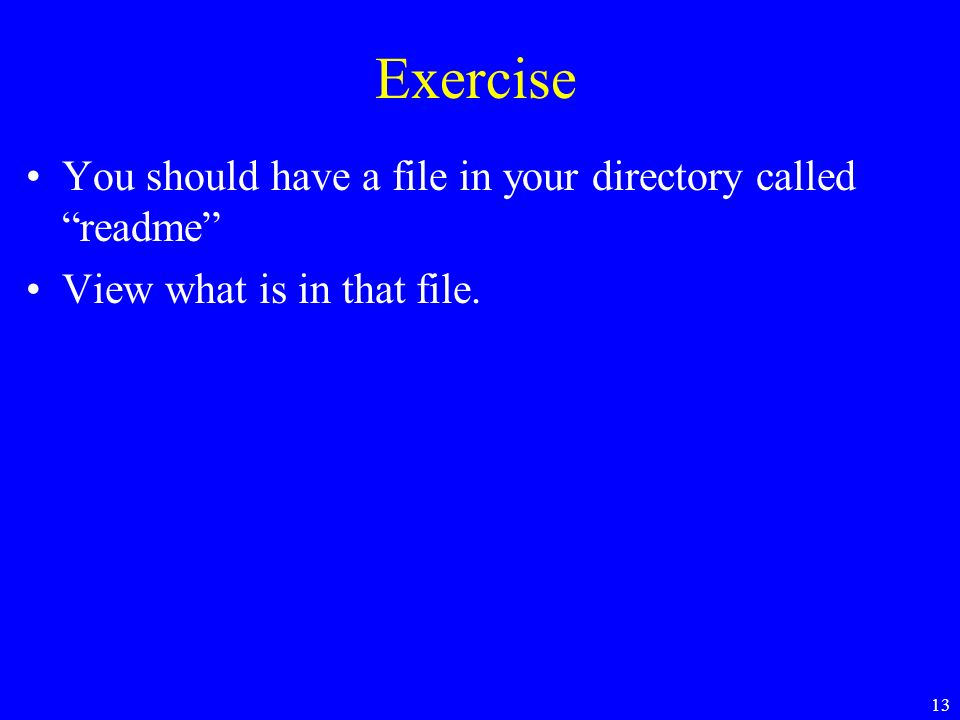 Exercise

• You should have a file in your directory called “readme”

• View what is in that file.

13